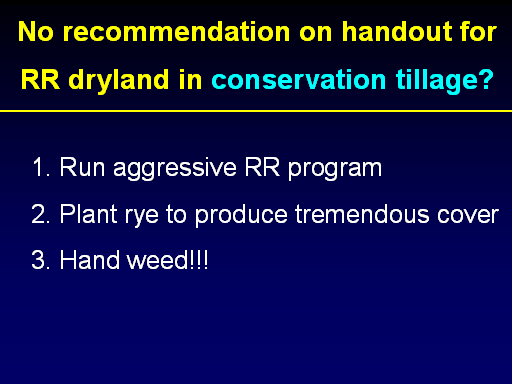 No recommendation on handout for RR dryland in conservation tillage?

1. Run aggressive RR program

2. Plant rye to produce tremendous cover

3. Hand weed!!!